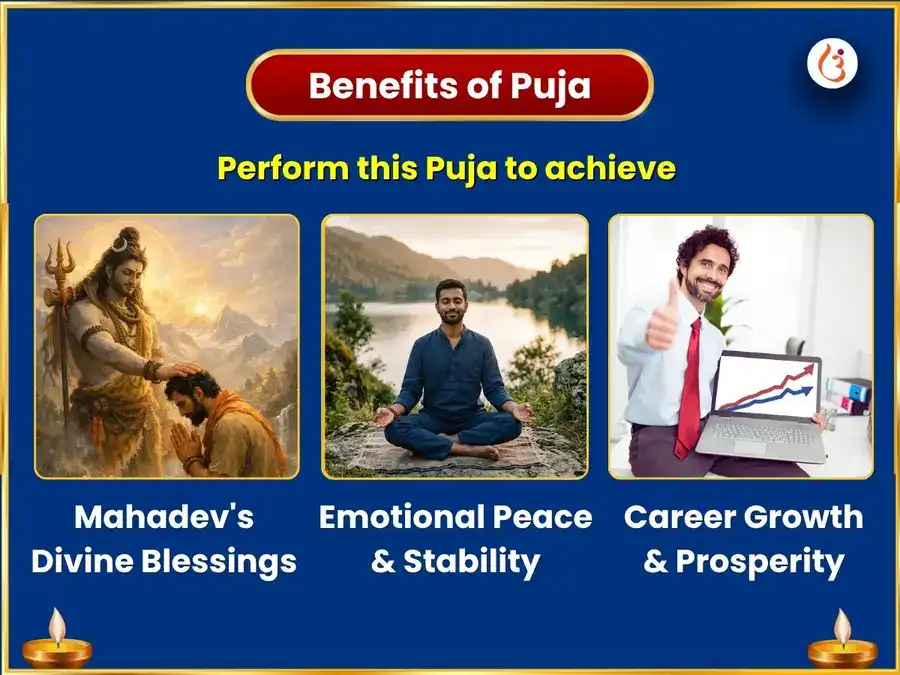 Benefits of Puja

Perform this Puja to achieve

Mahadev's Divine Blessings

Emotional Peace & Stability

Career Growth & Prosperity